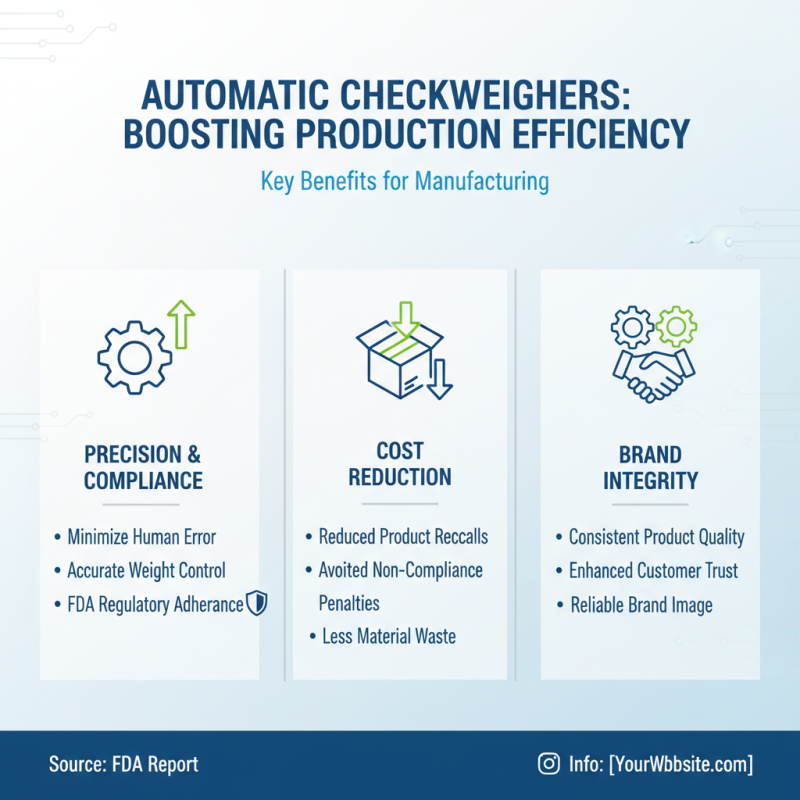 AUTOMATIC CHECKWEIGHERS: BOOSTING PRODUCTION EFFICIENCY

Key Benefits for Manufacturing

PRECISION & COMPLIANCE

• Minimize Human Error
• Accurate Weight Control
• FDA Regulatory Adherance

COST REDUCTION

• Reduced Product Reccalls
• Avoited Non-Compliance Penalties
• Less Material Waste

BRAND INTEGRITY

• Consistent Product Quality
• Enhanced Customer Trust
• Reliable Brand Image

Source: FDA Report

Info: [YourWbbsite.com]